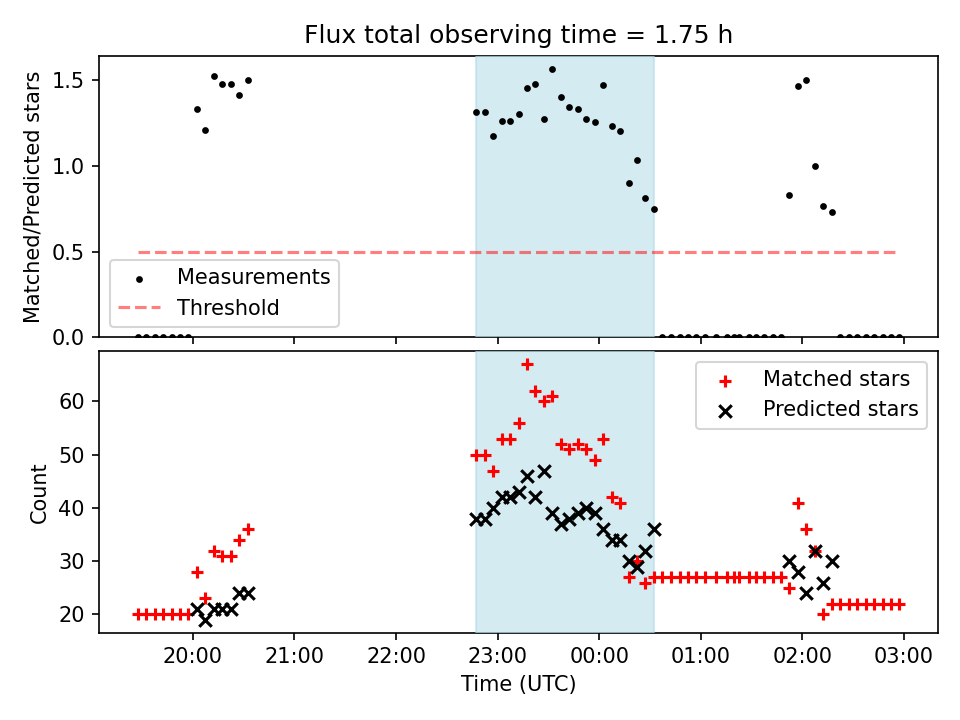 Flux total observing time = 1.75 h

Matched/Predicted stars

1.5
1.0
0.5
0.0

Measurements
Threshold

Count

60
50
40
30
20

Matched stars
Predicted stars

20:00
21:00
22:00
23:00
00:00
01:00
02:00
03:00

Time (UTC)